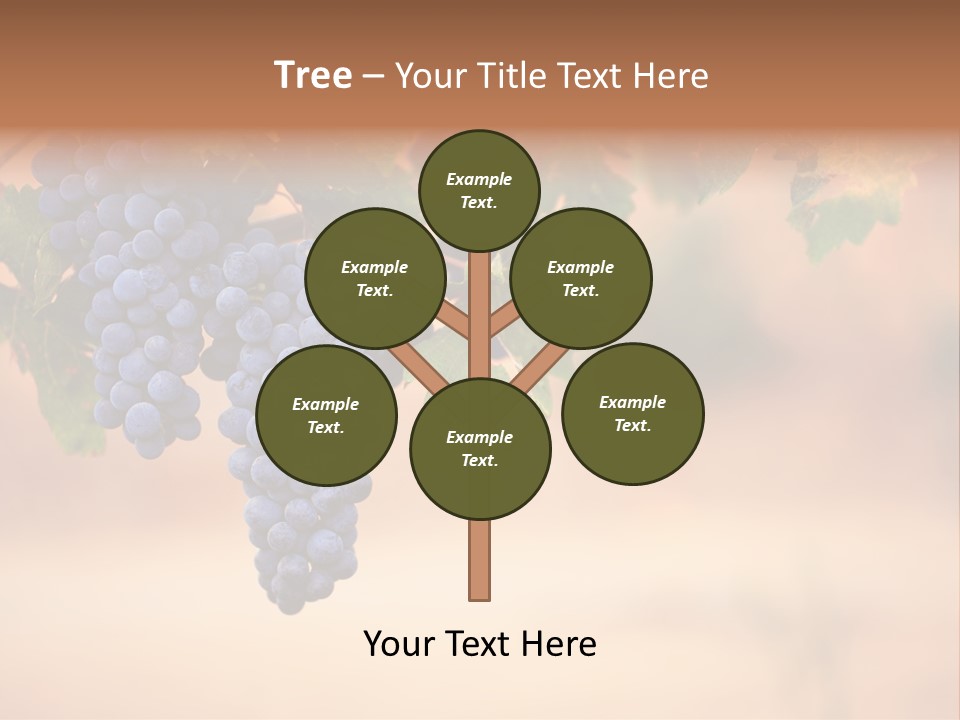 Tree – Your Title Text Here

Example Text.

Example Text.

Example Text.

Example Text.

Example Text.

Example Text.

Your Text Here